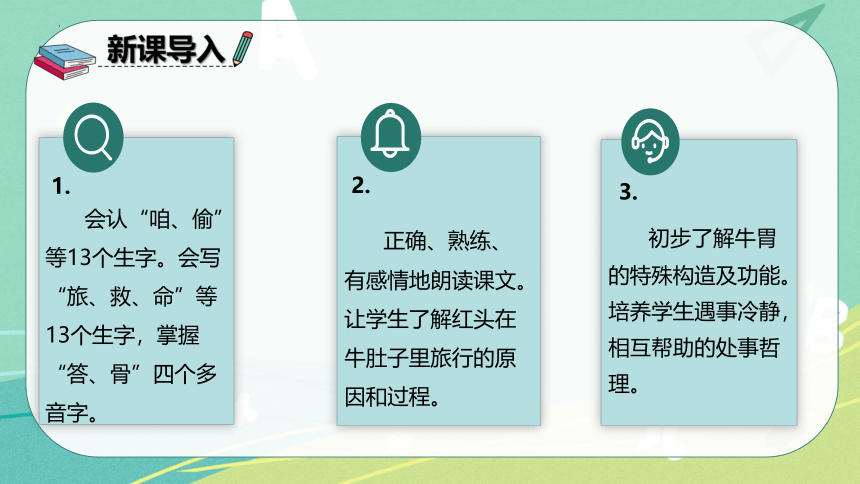 新课导入

1.

会认“咱、偷”等13个生字。会写“旅、救、命”等13个生字，掌握“答、骨”四个多音字。

2.

正确、熟练、有感情地朗读课文。让学生了解红头在牛肚子里旅行的原因和过程。

3.

初步了解牛胃的特殊构造及功能。培养学生遇事冷静，相互帮助的处事哲理。